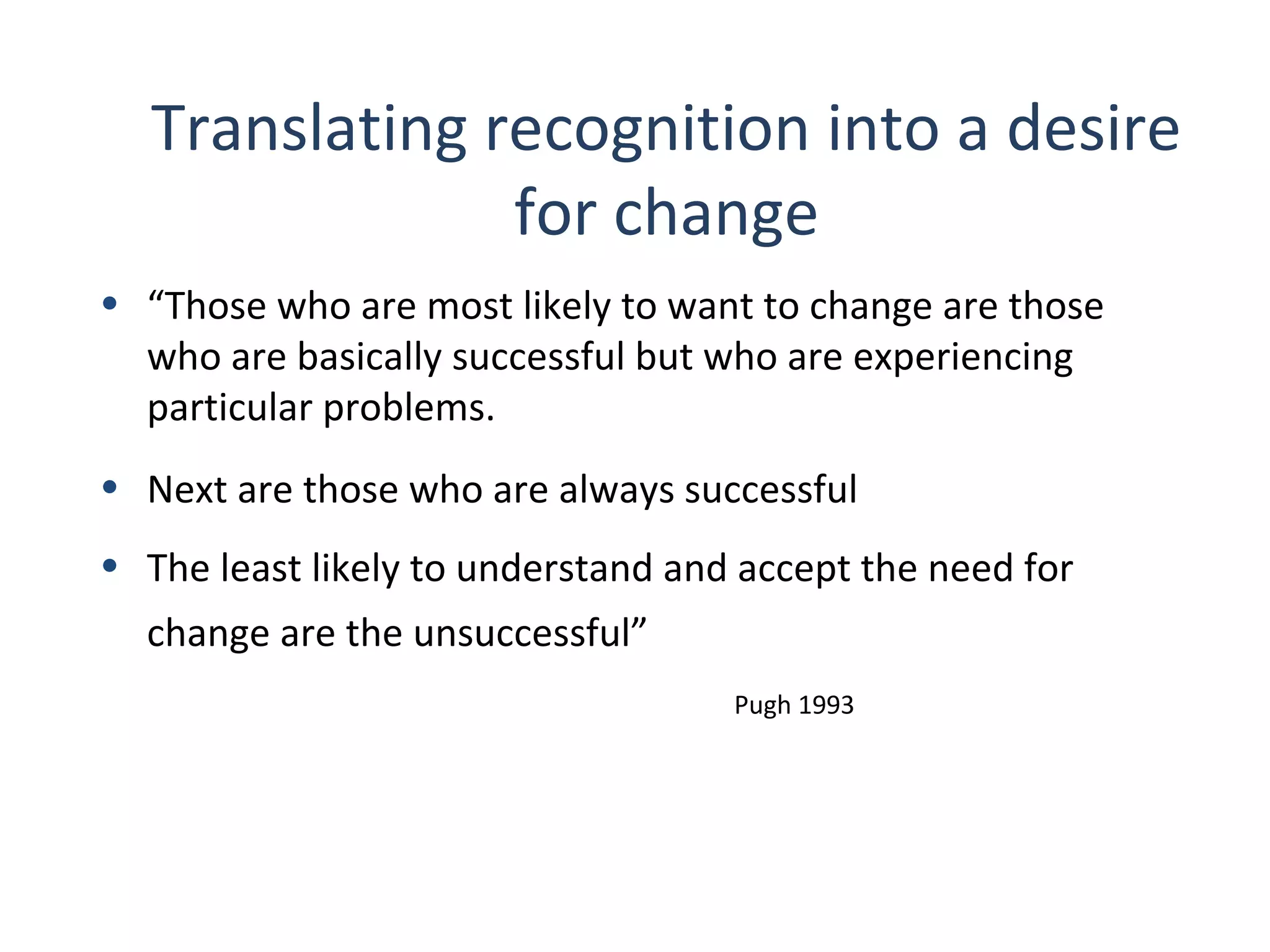 Translating recognition into a desire for change

• “Those who are most likely to want to change are those who are basically successful but who are experiencing particular problems.

• Next are those who are always successful

• The least likely to understand and accept the need for change are the unsuccessful”

Pugh 1993